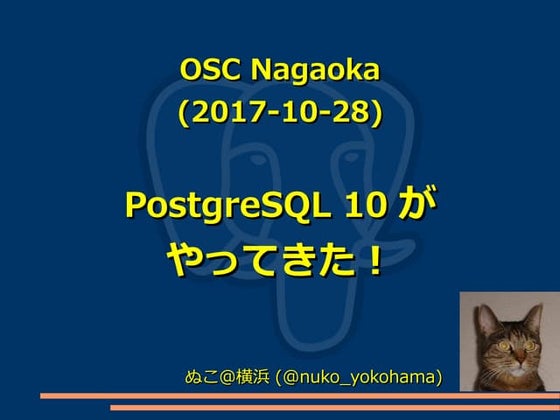 OSC Nagaoka
(2017-10-28)

PostgreSQL 10 が
やってきた！

ぬこ@横浜 (@nuko_yokohama)